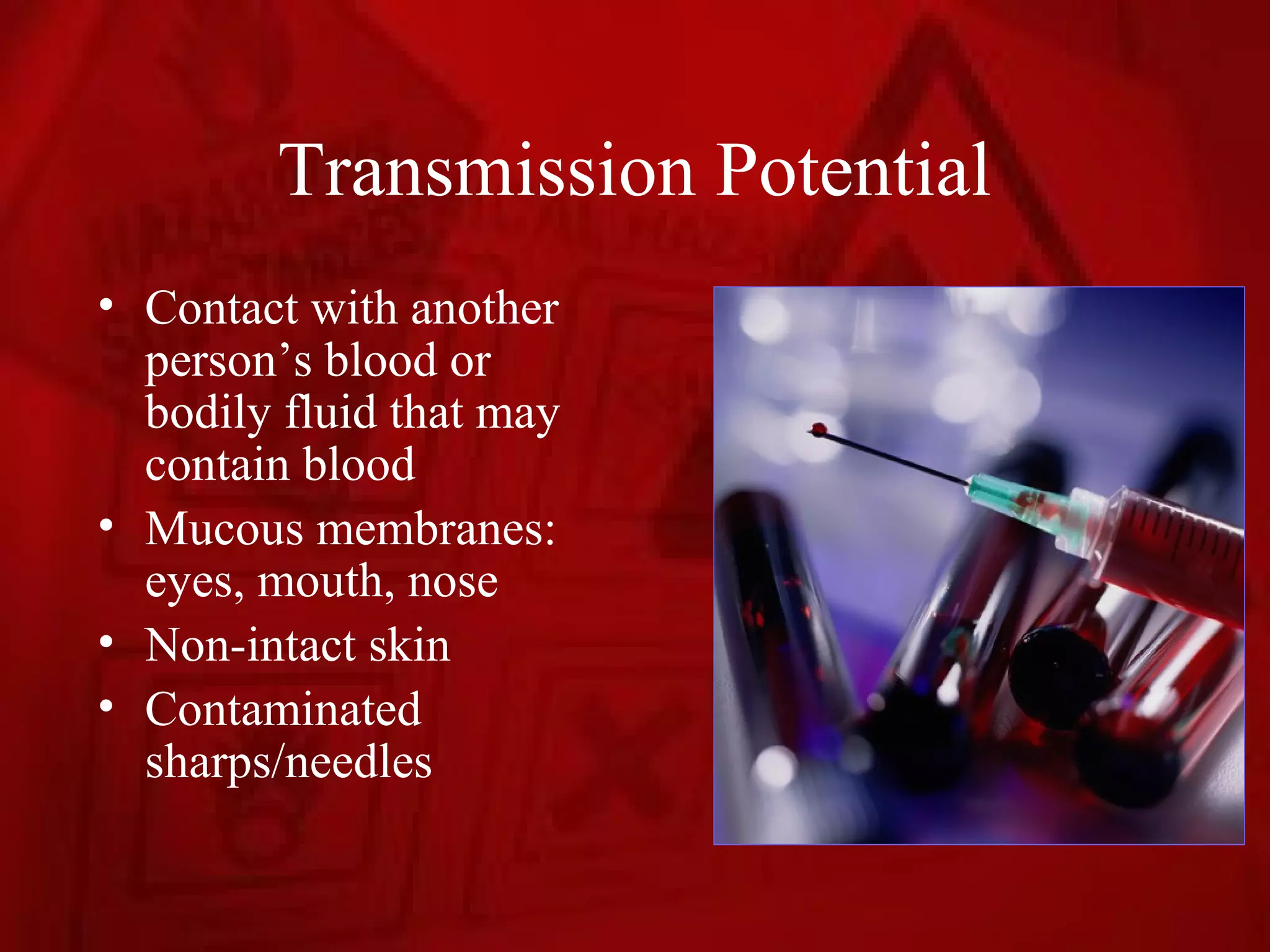 Transmission Potential

• Contact with another person’s blood or bodily fluid that may contain blood
• Mucous membranes: eyes, mouth, nose
• Non-intact skin
• Contaminated sharps/needles